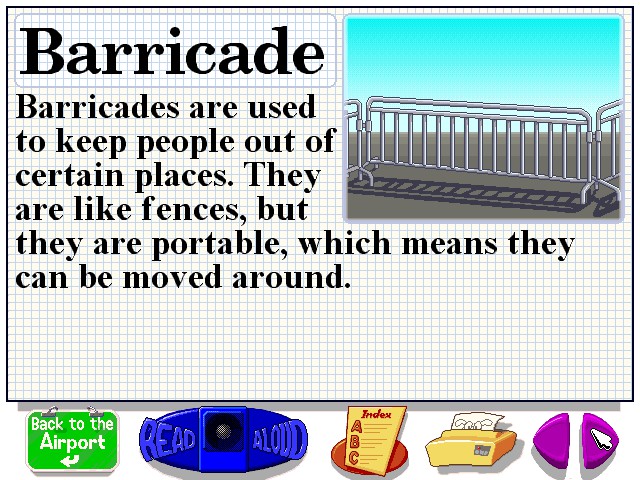 Barricade

Barricades are used to keep people out of certain places. They are like fences, but they are portable, which means they can be moved around.

Back to the Airport

READ ALOUD

Index
A
B
C